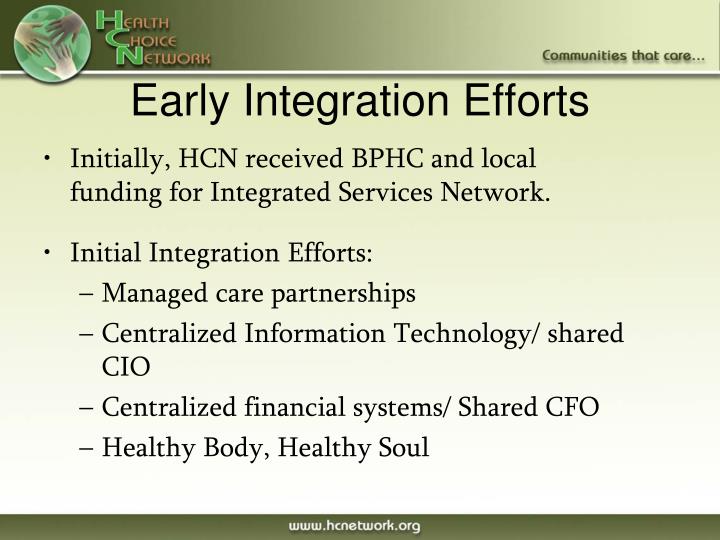 HEALTH
CHOICE
NETWORK

Communities that care...

Early Integration Efforts

• Initially, HCN received BPHC and local funding for Integrated Services Network.

• Initial Integration Efforts:
– Managed care partnerships
– Centralized Information Technology/ shared CIO
– Centralized financial systems/ Shared CFO
– Healthy Body, Healthy Soul

www.hcnetwork.org